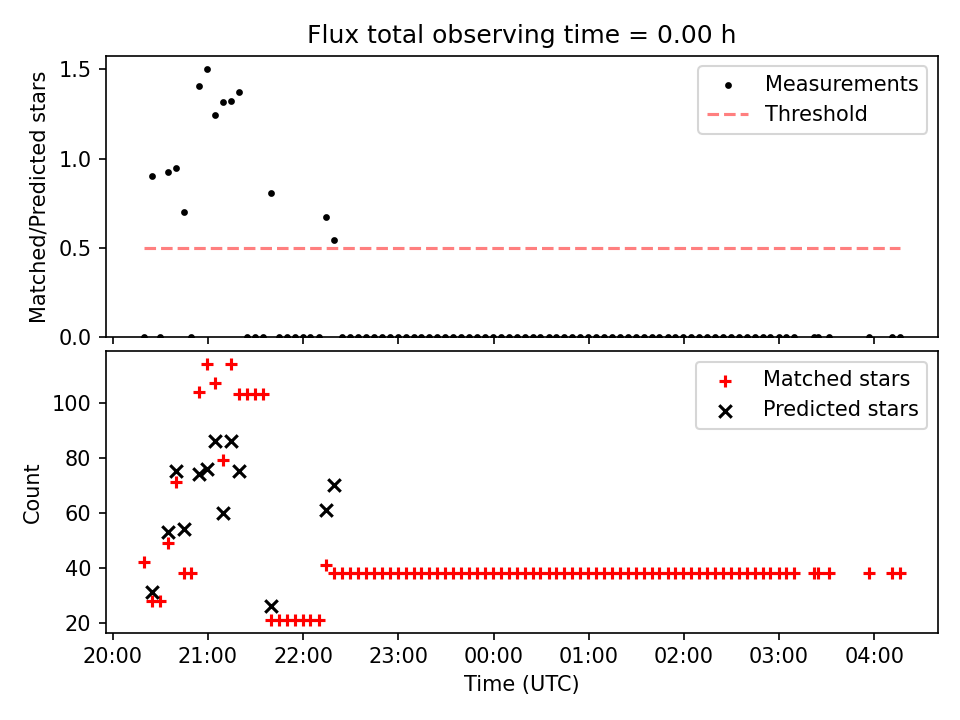 Flux total observing time = 0.00 h

Matched/Predicted stars

1.5
1.0
0.5
0.0

Measurements
Threshold

Count

100
80
60
40
20

Matched stars
Predicted stars

20:00 21:00 22:00 23:00 00:00 01:00 02:00 03:00 04:00

Time (UTC)